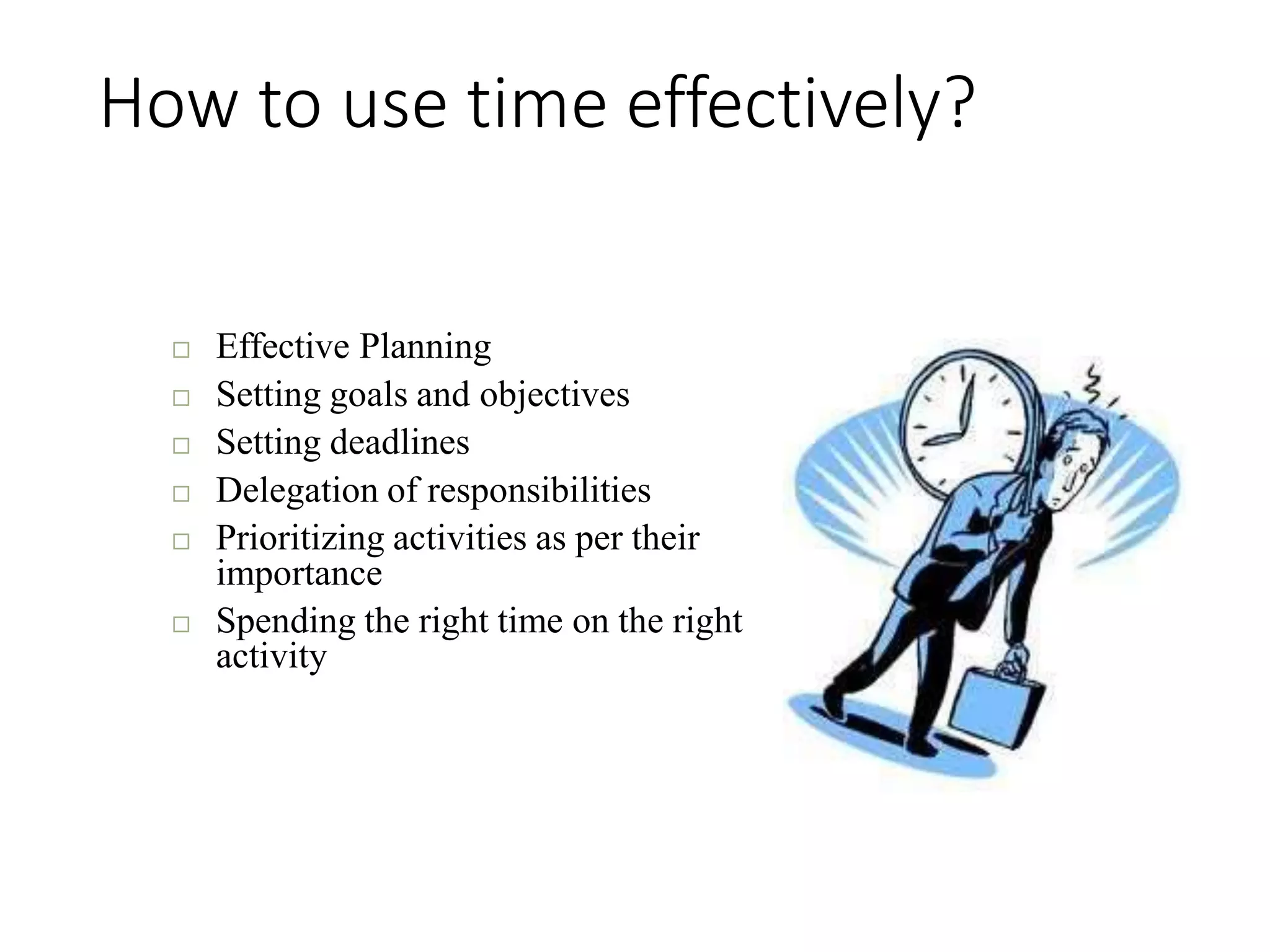 How to use time effectively?

□ Effective Planning
□ Setting goals and objectives
□ Setting deadlines
□ Delegation of responsibilities
□ Prioritizing activities as per their importance
□ Spending the right time on the right activity